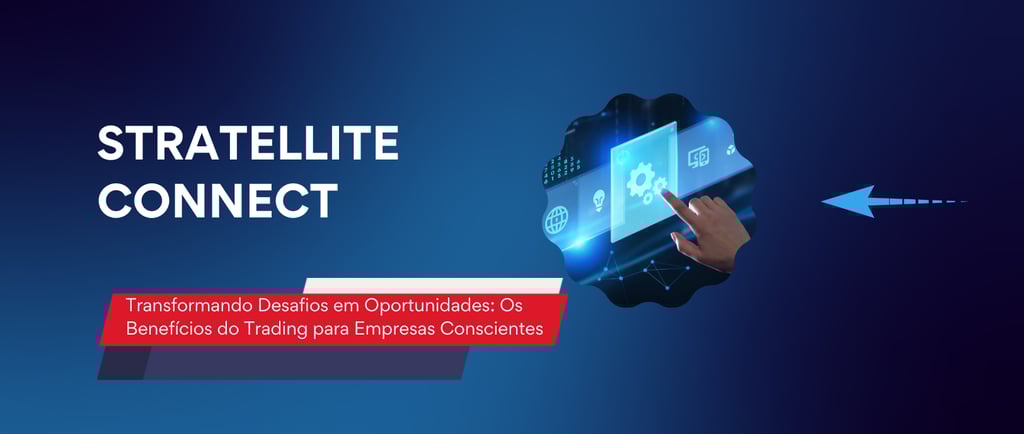 STRATELLITE CONNECT

Transformando Desafios em Oportunidades: Os Benefícios do Trading para Empresas Conscientes